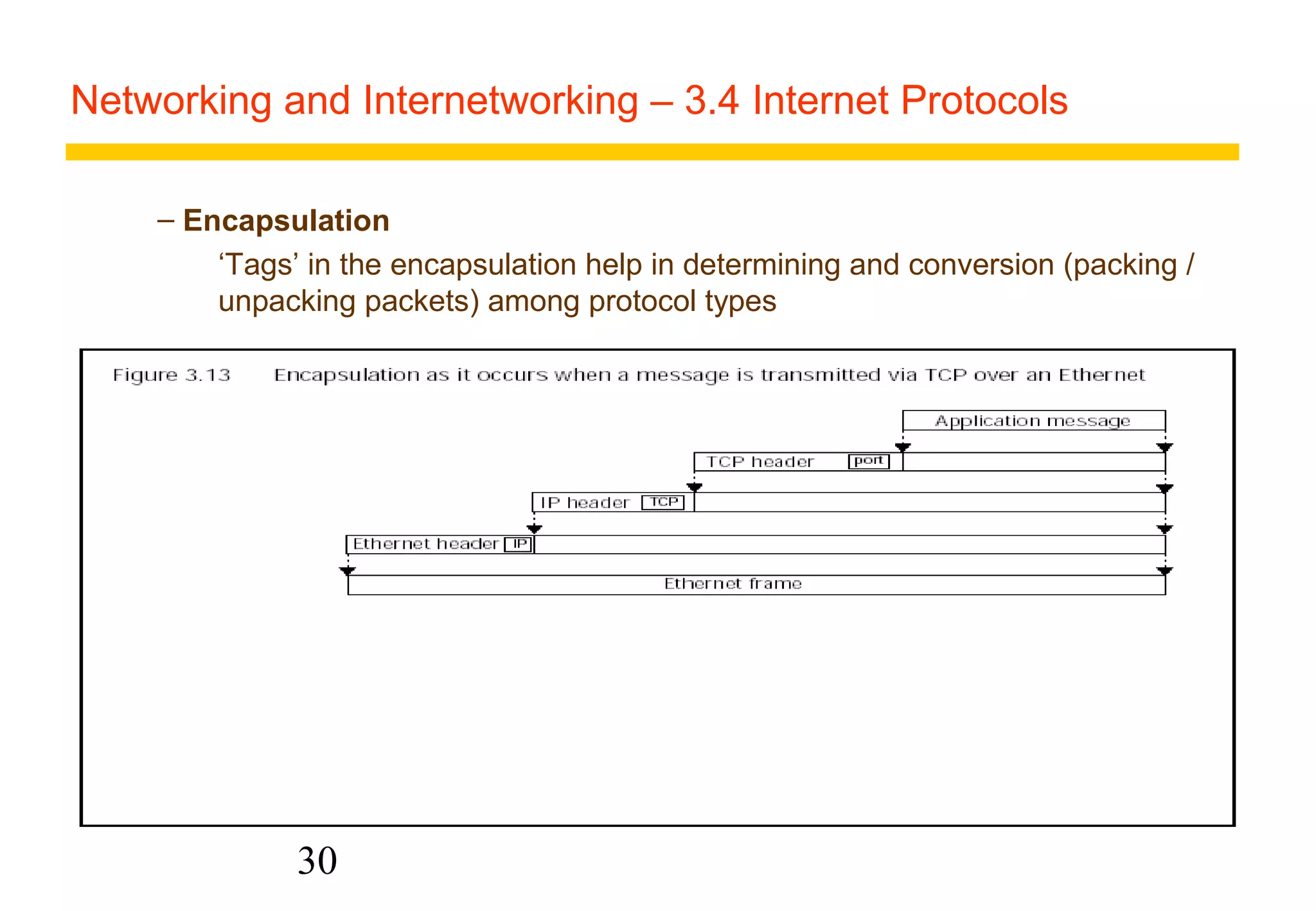 Networking and Internetworking – 3.4 Internet Protocols

– Encapsulation

‘Tags’ in the encapsulation help in determining and conversion (packing / unpacking packets) among protocol types

Figure 3.13 Encapsulation as it occurs when a message is transmitted via TCP over an Ethernet

Application message

TCP header port

IP header TCP

Ethernet header IP

Ethernet frame

30